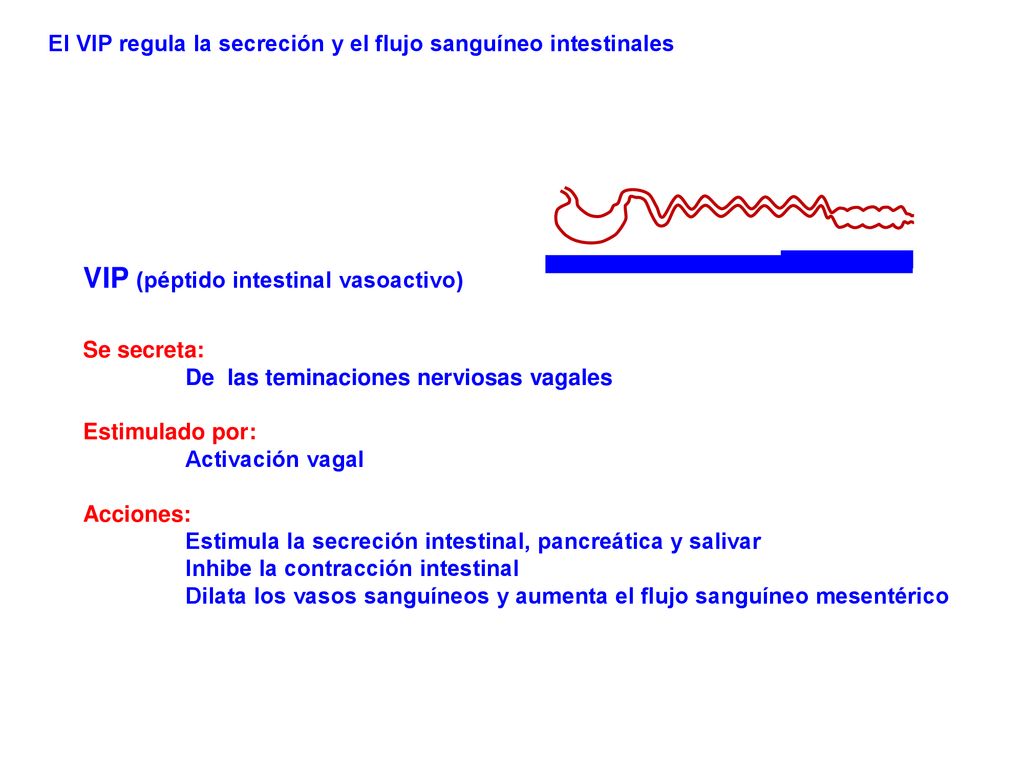 El VIP regula la secreción y el flujo sanguíneo intestinales

VIP (péptido intestinal vasoactivo)

Se secreta:
De las teminaciones nerviosas vagales

Estimulado por:
Activación vagal

Acciones:
Estimula la secreción intestinal, pancreática y salivar
Inhibe la contracción intestinal
Dilata los vasos sanguíneos y aumenta el flujo sanguíneo mesentérico